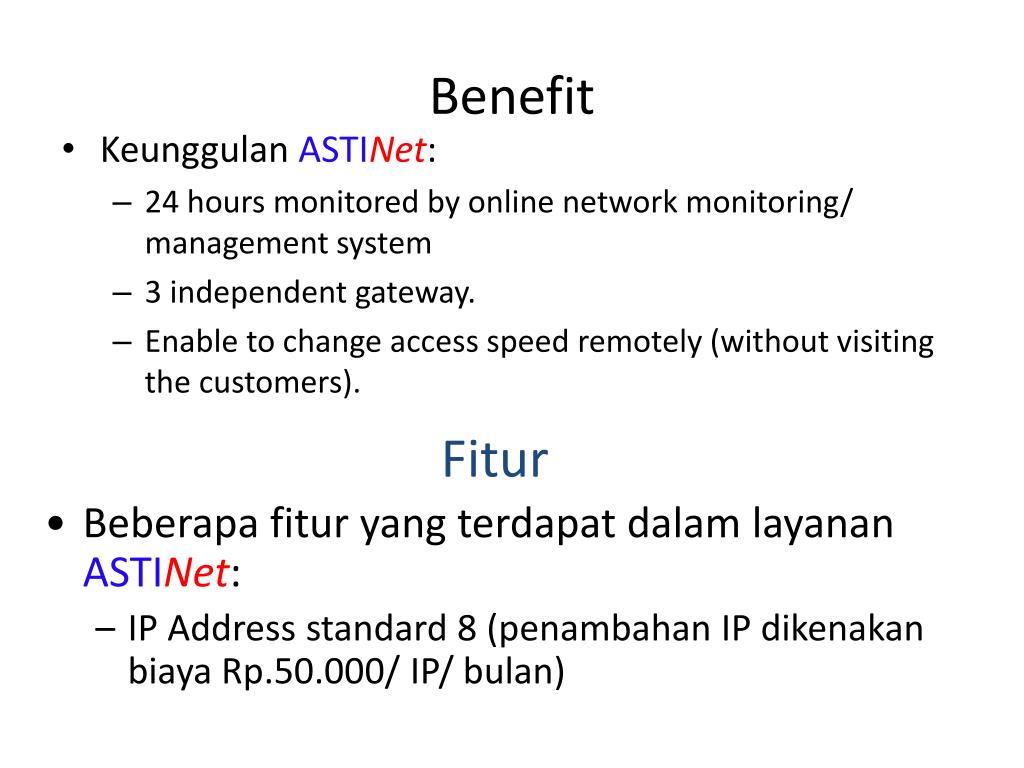 Benefit

• Keunggulan ASTINet:
– 24 hours monitored by online network monitoring/ management system
– 3 independent gateway.
– Enable to change access speed remotely (without visiting the customers).

Fitur

• Beberapa fitur yang terdapat dalam layanan ASTINet:
– IP Address standard 8 (penambahan IP dikenakan biaya Rp.50.000/ IP/ bulan)